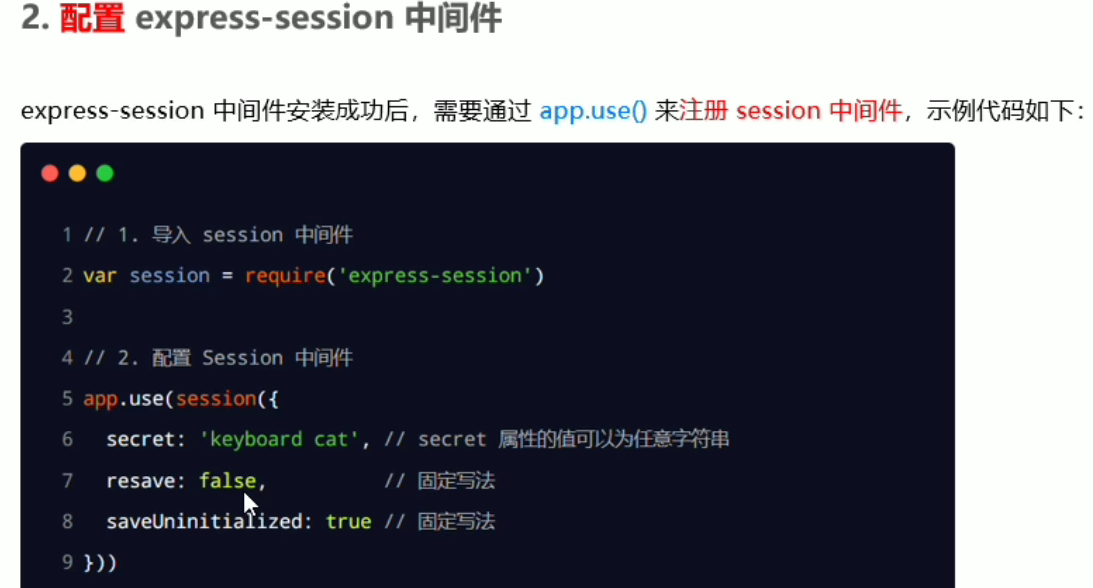 2. 配置 express-session 中间件

express-session 中间件安装成功后，需要通过 app.use() 来注册 session 中间件，示例代码如下：

1 // 1. 导入 session 中间件
2 var session = require('express-session')
3
4 // 2. 配置 Session 中间件
5 app.use(session({
6   secret: 'keyboard cat', // secret 属性的值可以为任意字符串
7   resave: false,          // 固定写法
8   saveUninitialized: true // 固定写法
9 }))